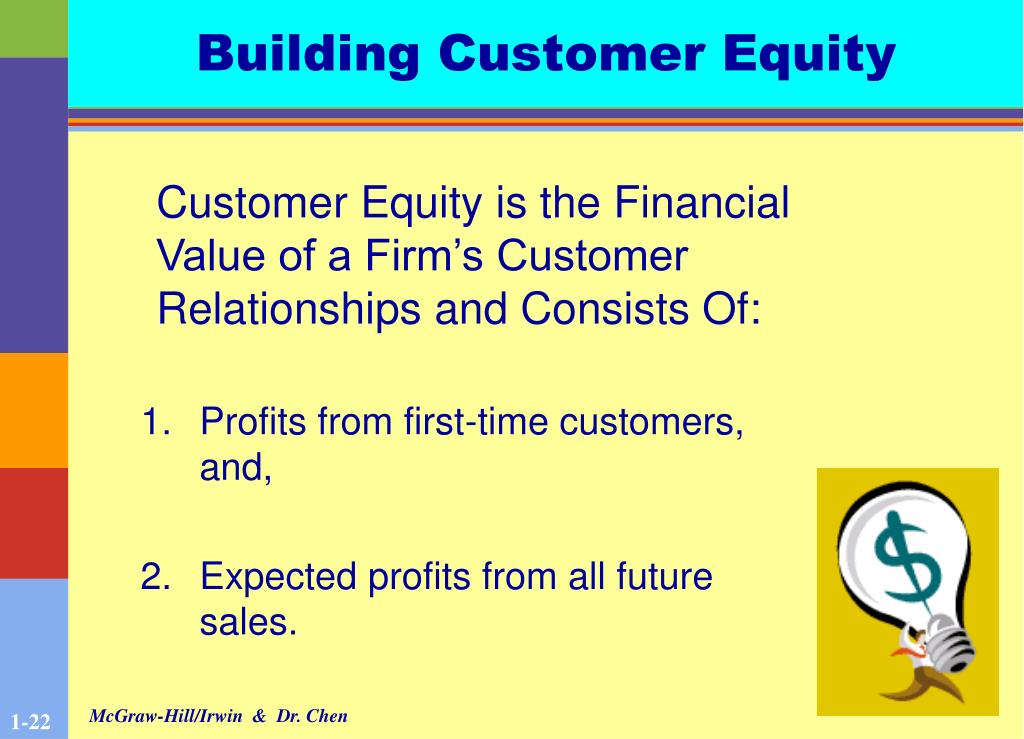 Building Customer Equity

Customer Equity is the Financial Value of a Firm’s Customer Relationships and Consists Of:

1. Profits from first-time customers, and,

2. Expected profits from all future sales.

$

1-22

McGraw-Hill/Irwin & Dr. Chen